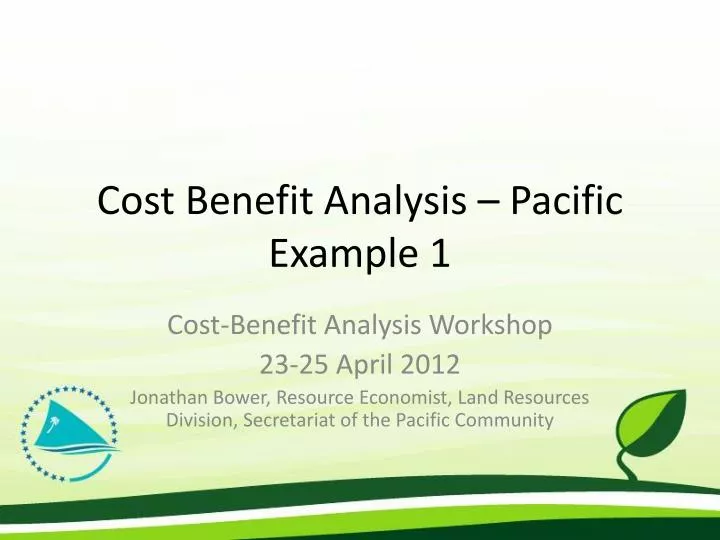 Cost Benefit Analysis – Pacific Example 1

Cost-Benefit Analysis Workshop
23-25 April 2012
Jonathan Bower, Resource Economist, Land Resources Division, Secretariat of the Pacific Community